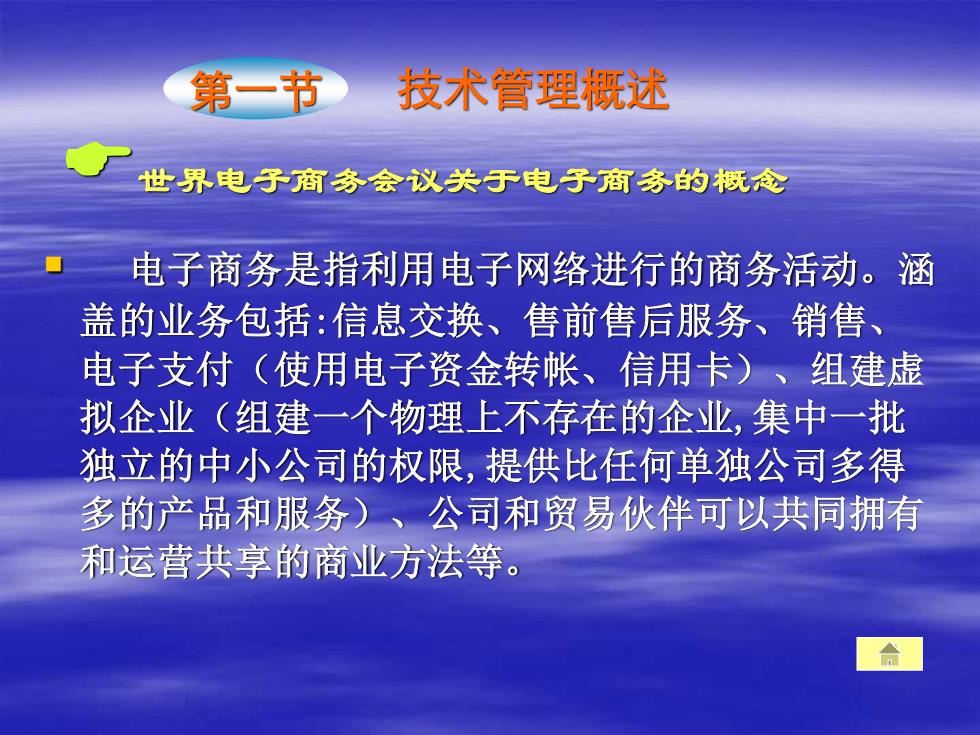 第一节 技术管理概述

世界电子商务会议关于电子商务的概念

电子商务是指利用电子网络进行的商务活动。涵盖的业务包括:信息交换、售前售后服务、销售、电子支付（使用电子资金转帐、信用卡）、组建虚拟企业（组建一个物理上不存在的企业,集中一批独立的中小公司的权限,提供比任何单独公司多得多的产品和服务）、公司和贸易伙伴可以共同拥有和运营共享的商业方法等。